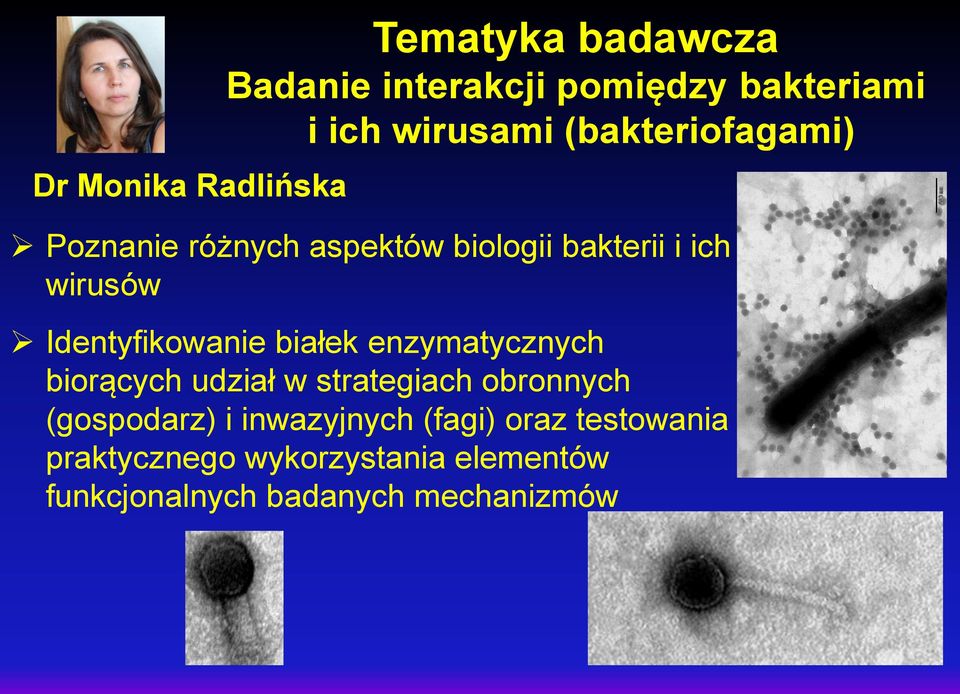 Tematyka badawcza
Badanie interakcji pomiędzy bakteriami i ich wirusami (bakteriofagami)

Dr Monika Radlińska

➢ Poznanie różnych aspektów biologii bakterii i ich wirusów

➢ Identyfikowanie białek enzymatycznych biorących udział w strategiach obronnych (gospodarz) i inwazyjnych (fagi) oraz testowania praktycznego wykorzystania elementów funkcjonalnych badanych mechanizmów